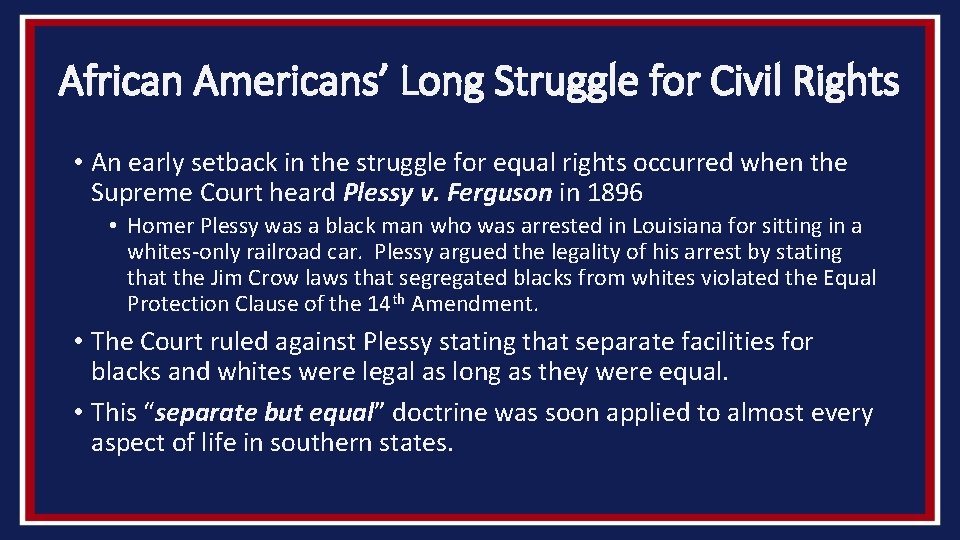 African Americans' Long Struggle for Civil Rights

• An early setback in the struggle for equal rights occurred when the Supreme Court heard Plessy v. Ferguson in 1896

• Homer Plessy was a black man who was arrested in Louisiana for sitting in a whites-only railroad car. Plessy argued the legality of his arrest by stating that the Jim Crow laws that segregated blacks from whites violated the Equal Protection Clause of the 14th Amendment.

• The Court ruled against Plessy stating that separate facilities for blacks and whites were legal as long as they were equal.

• This "separate but equal" doctrine was soon applied to almost every aspect of life in southern states.